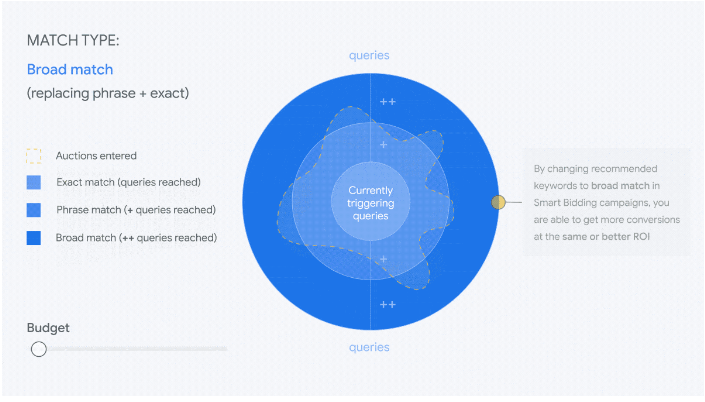 MATCH TYPE:
Broad match
(replacing phrase + exact)

Auctions entered
Exact match (queries reached)
Phrase match (+ queries reached)
Broad match (++ queries reached)

Budget

queries
++
+
Currently triggering queries
+
++
queries

By changing recommended keywords to broad match in Smart Bidding campaigns, you are able to get more conversions at the same or better ROI